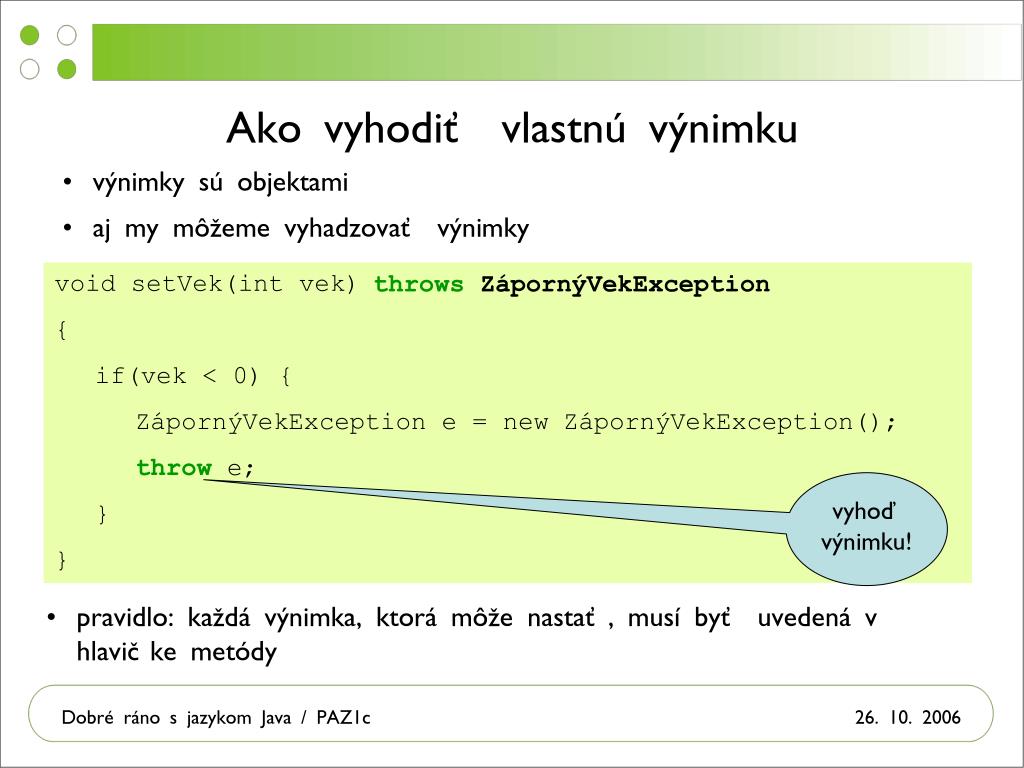 Ako vyhodiť vlastnú výnimku

• výnimky sú objektami
• aj my môžeme vyhadzovať výnimky

void setVek(int vek) throws ZápornýVekException
{
if(vek < 0) {
ZápornýVekException e = new ZápornýVekException();
throw e;
}
}

vyhoď výnimku!

• pravidlo: každá výnimka, ktorá môže nastať , musí byť uvedená v hlavič ke metódy

Dobré ráno s jazykom Java / PAZ1c

26. 10. 2006